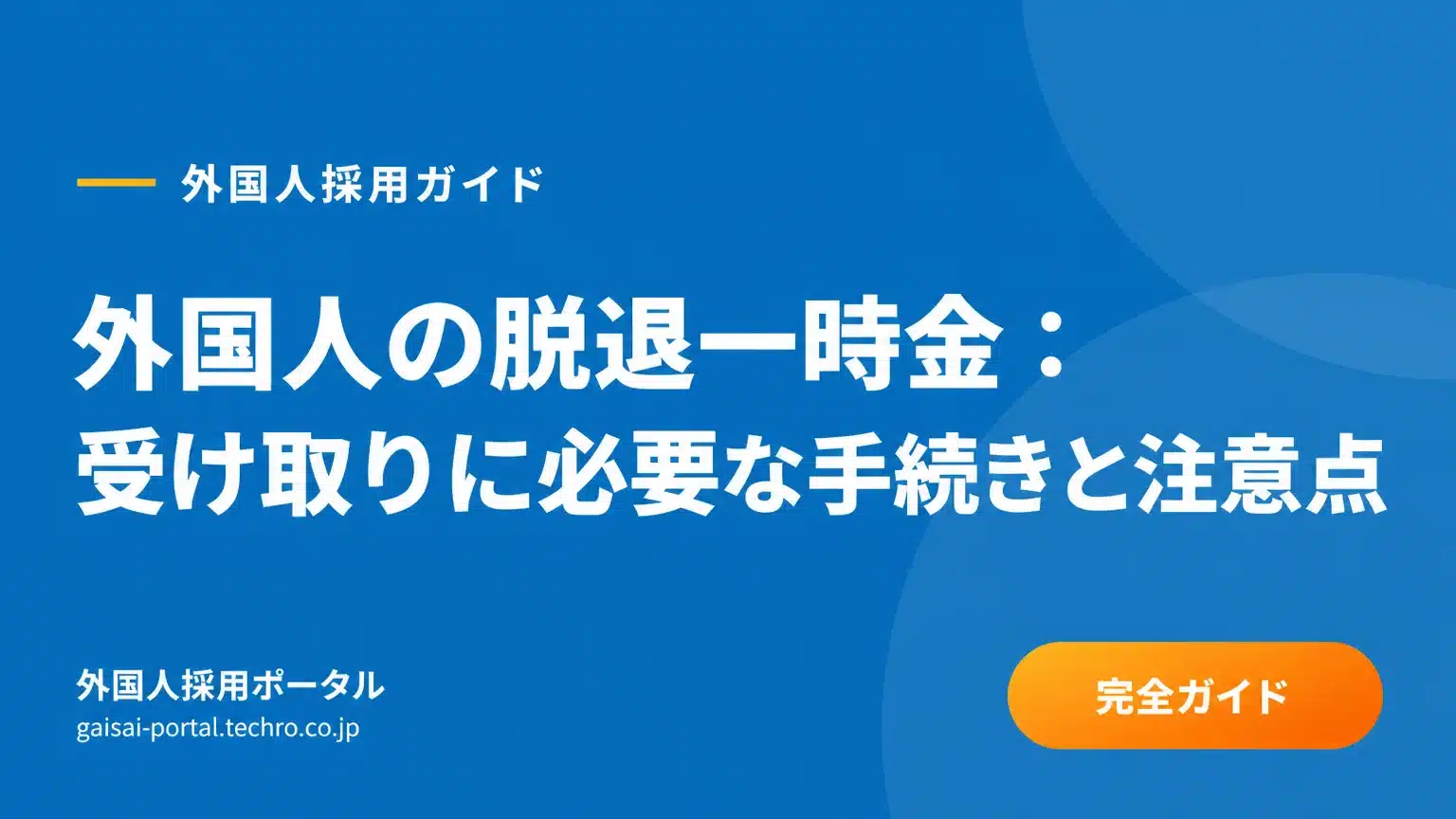 外国人採用ガイド

外国人の脱退一時金：
受け取りに必要な手続きと注意点

外国人採用ポータル
gaisai-portal.techro.co.jp

完全ガイド